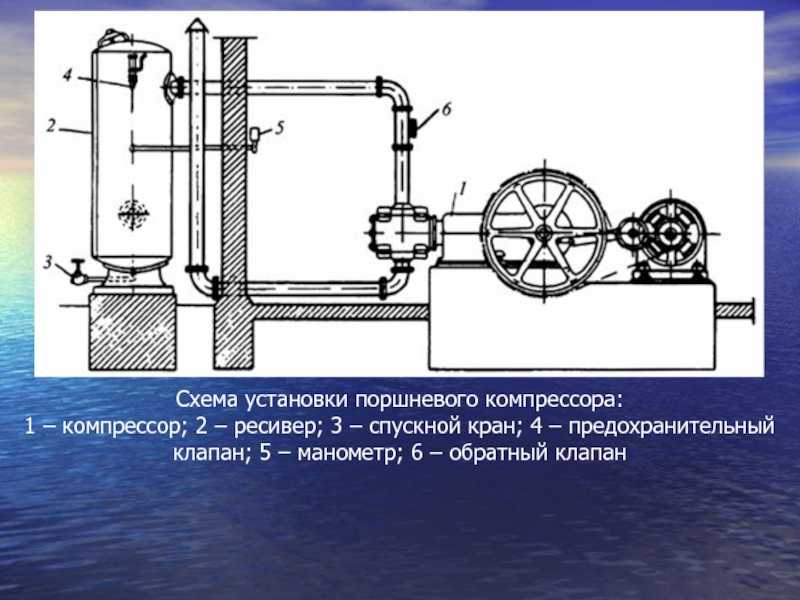 4
2
5
6
1
3

Схема установки поршневого компрессора:
1 – компрессор; 2 – ресивер; 3 – спускной кран; 4 – предохранительный клапан; 5 – манометр; 6 – обратный клапан